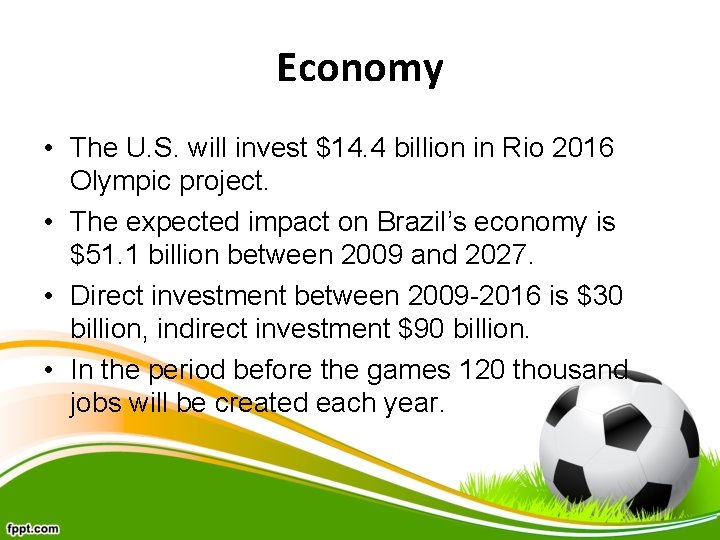 Economy

• The U.S. will invest \$14.4 billion in Rio 2016 Olympic project.

• The expected impact on Brazil's economy is \$51.1 billion between 2009 and 2027.

• Direct investment between 2009-2016 is \$30 billion, indirect investment \$90 billion.

• In the period before the games 120 thousand jobs will be created each year.

fppt.com